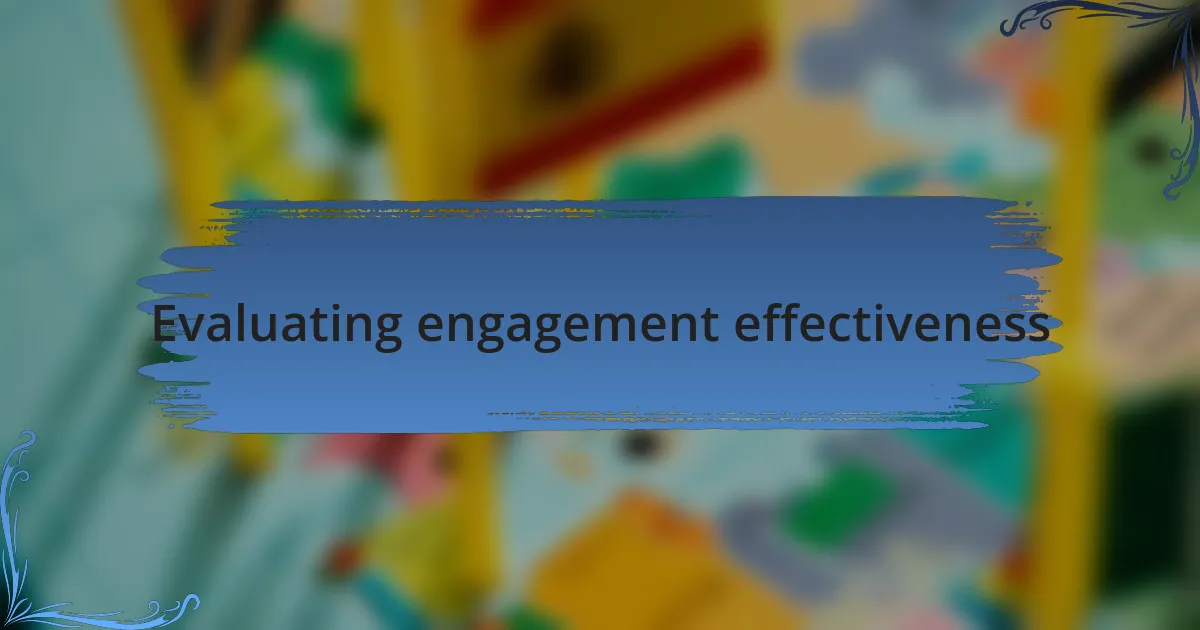 Evaluating engagement effectiveness